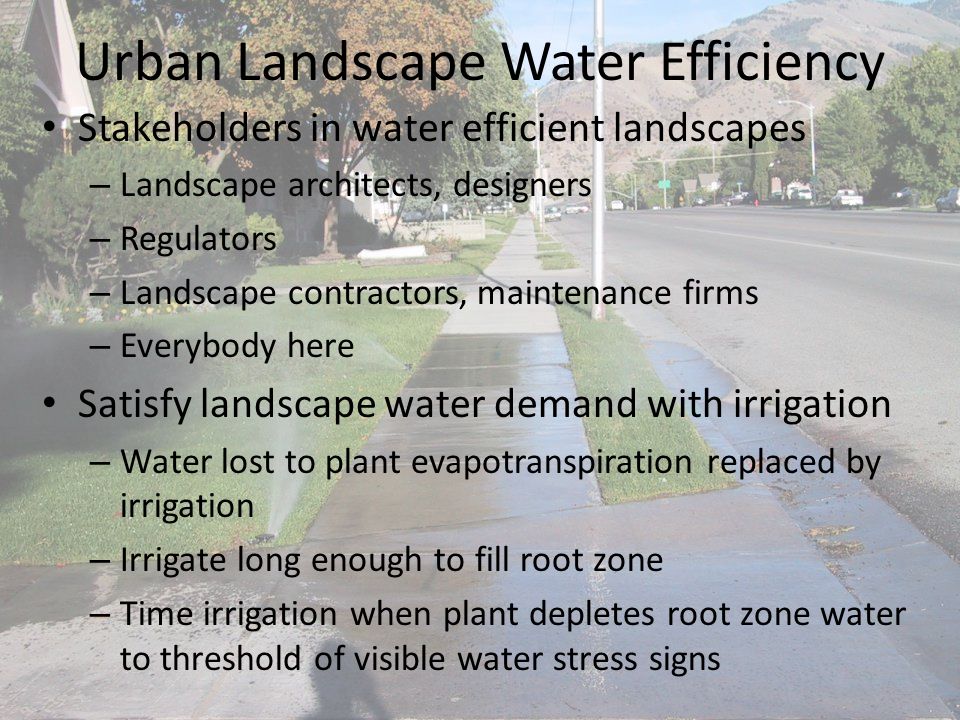 Urban Landscape Water Efficiency

• Stakeholders in water efficient landscapes
  – Landscape architects, designers
  – Regulators
  – Landscape contractors, maintenance firms
  – Everybody here
• Satisfy landscape water demand with irrigation
  – Water lost to plant evapotranspiration replaced by irrigation
  – Irrigate long enough to fill root zone
  – Time irrigation when plant depletes root zone water to threshold of visible water stress signs